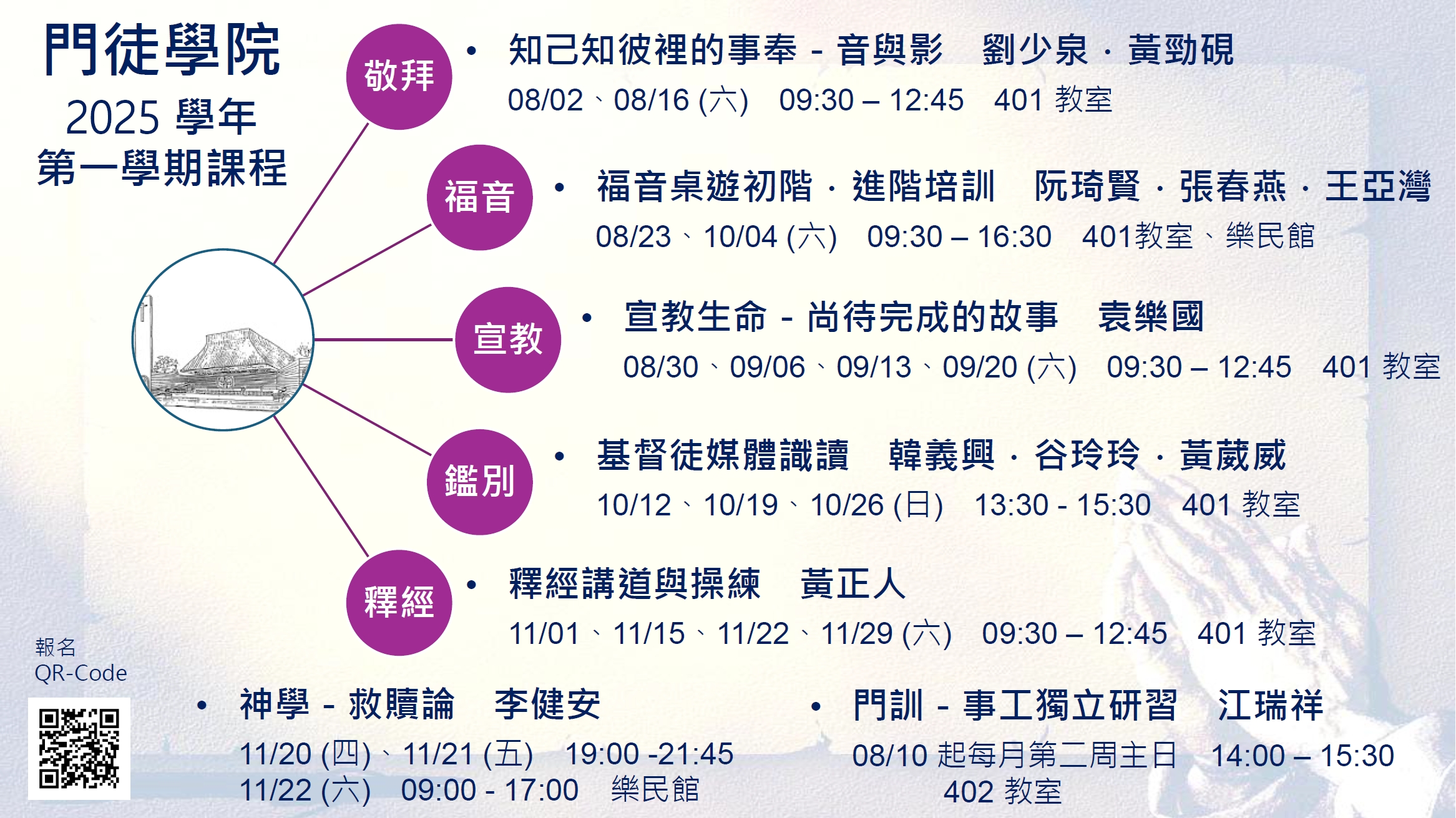 門徒學院
2025 學年
第一學期課程

敬拜
• 知己知彼裡的事奉 - 音與影　劉少泉 · 黃勁硯
08/02、08/16 (六)　09:30 – 12:45　401 教室

福音
• 福音桌遊初階 · 進階培訓　阮琦賢 · 張春燕 · 王亞灣
08/23、10/04 (六)　09:30 – 16:30　401教室、樂民館

宣教
• 宣教生命 - 尚待完成的故事　袁樂國
08/30、09/06、09/13、09/20 (六)　09:30 – 12:45　401 教室

鑑別
• 基督徒媒體識讀　韓義興 · 谷玲玲 · 黃葳威
10/12、10/19、10/26 (日)　13:30 - 15:30　401 教室

釋經
• 釋經講道與操練　黃正人
11/01、11/15、11/22、11/29 (六)　09:30 – 12:45　401 教室

報名
QR-Code

• 神學 - 救贖論　李健安
11/20 (四)、11/21 (五)　19:00 -21:45
11/22 (六)　09:00 - 17:00　樂民館

• 門訓 - 事工獨立研習　江瑞祥
08/10 起每月第二周主日　14:00 – 15:30
402 教室